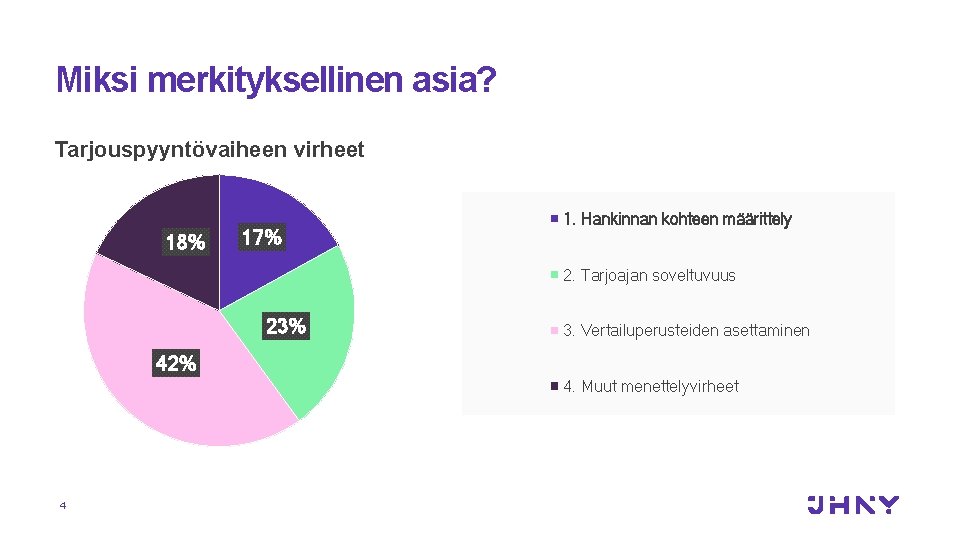 Miksi merkityksellinen asia?

Tarjouspyyntövaiheen virheet

18%

17%

23%

42%

1. Hankinnan kohteen määrittely

2. Tarjoajan soveltuvuus

3. Vertailuperusteiden asettaminen

4. Muut menettelyvirheet

4

JHNY